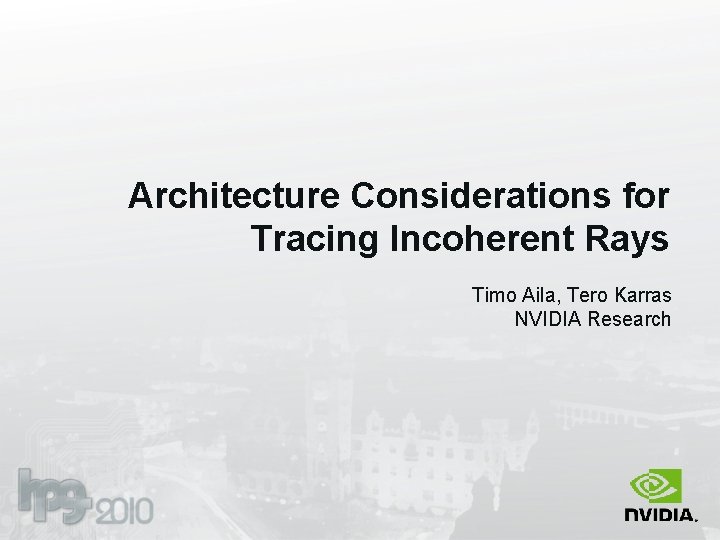 Architecture Considerations for Tracing Incoherent Rays

Timo Aila, Tero Karras
NVIDIA Research

hpg 2010

NVIDIA.